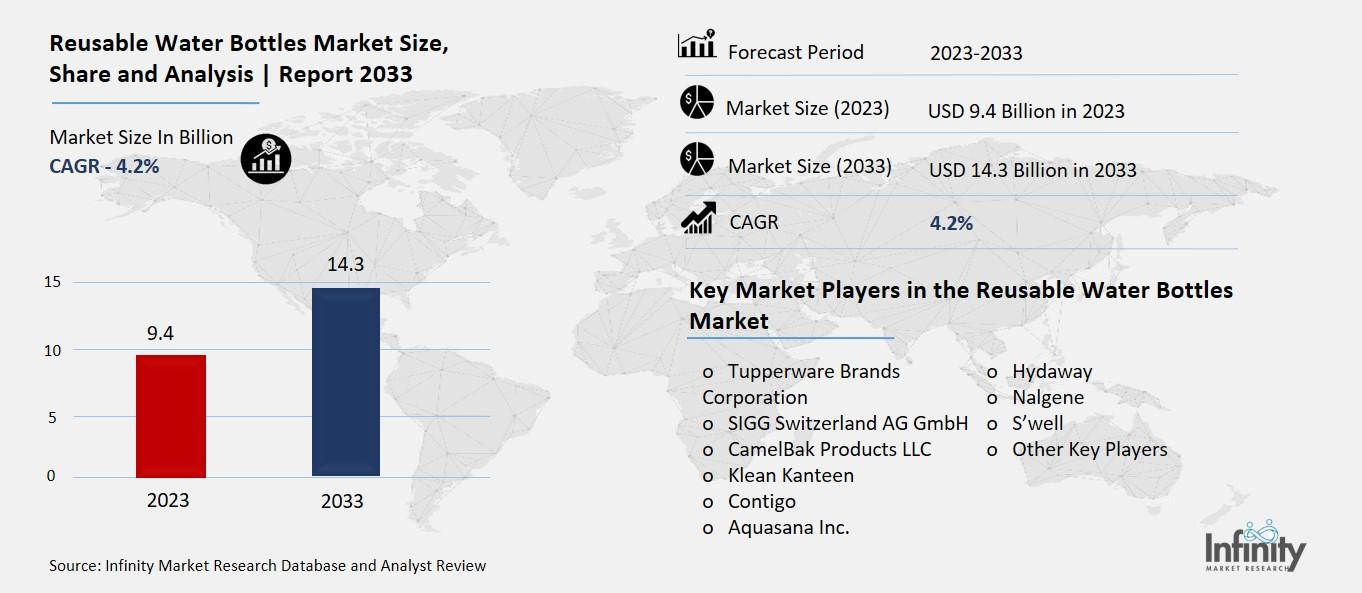 Reusable Water Bottles Market Size, Share and Analysis | Report 2033

Market Size In Billion
CAGR - 4.2%

15
10
5
0

9.4
14.3

2023
2033

Source: Infinity Market Research Database and Analyst Review

| Forecast Period | 2023-2033 |
|---|---|
| Market Size (2023) | USD 9.4 Billion in 2023 |
| Market Size (2033) | USD 14.3 Billion in 2033 |
| CAGR | 4.2% |

Key Market Players in the Reusable Water Bottles Market

o Tupperware Brands Corporation
o SIGG Switzerland AG GmbH
o CamelBak Products LLC
o Klean Kanteen
o Contigo
o Aquasana Inc.

o Hydaway
o Nalgene
o S'well
o Other Key Players

Infinity
MARKET RESEARCH